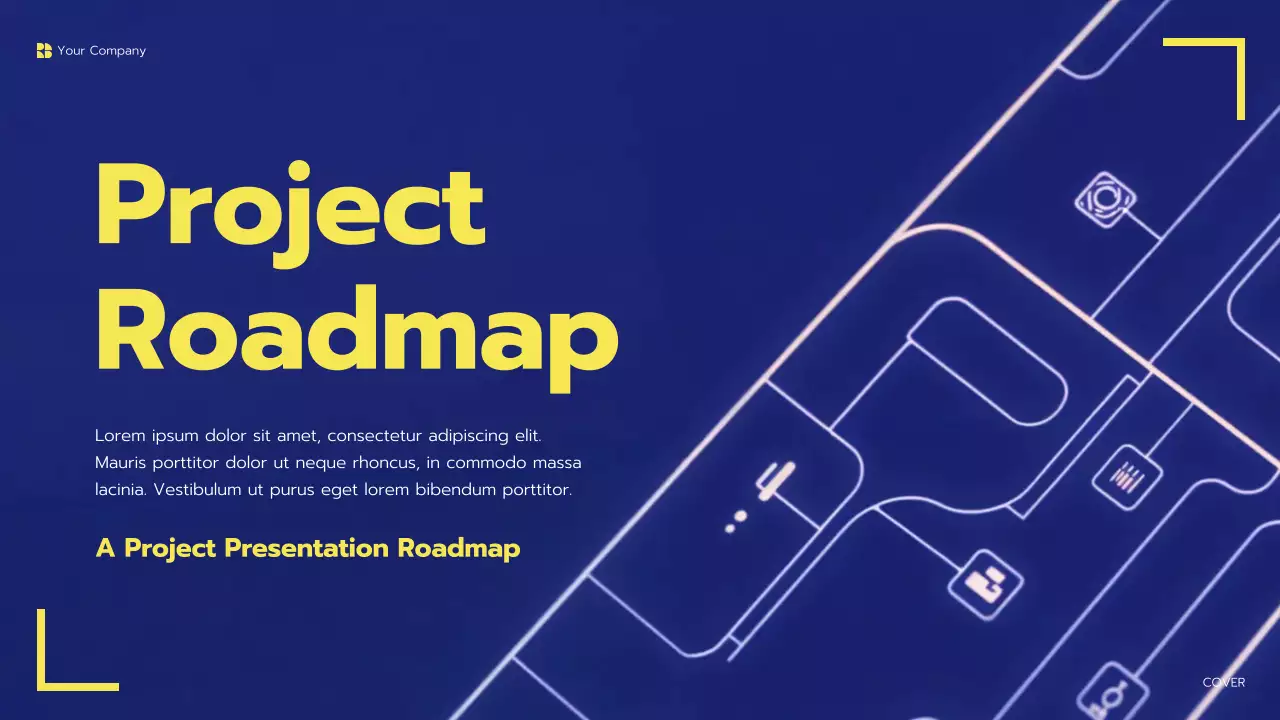 Your Company

Project Roadmap

Lorem ipsum dolor sit amet, consectetur adipiscing elit. Mauris porttitor dolor ut neque rhoncus, in commodo massa lacinia. Vestibulum ut purus eget lorem bibendum porttitor.

A Project Presentation Roadmap

COVER